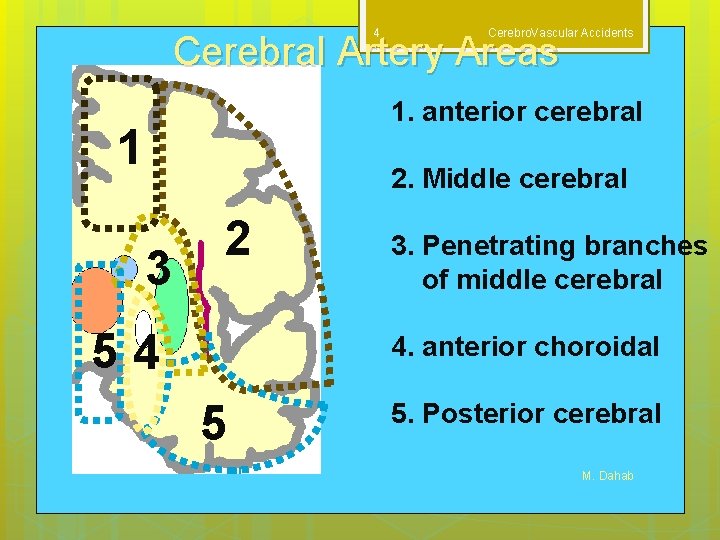 4

CerebroVascular Accidents

Cerebral Artery Areas

1

2

3

5 4

5

1. anterior cerebral

2. Middle cerebral

3. Penetrating branches of middle cerebral

4. anterior choroidal

5. Posterior cerebral

M. Dahab